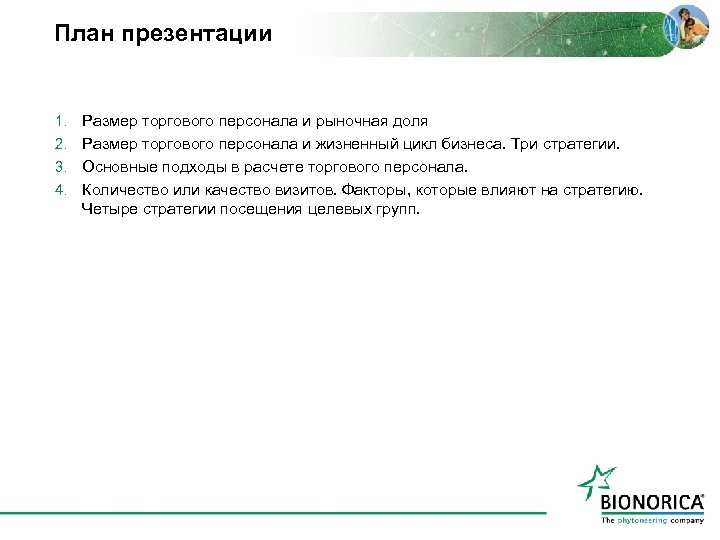 План презентации

1. Размер торгового персонала и рыночная доля
2. Размер торгового персонала и жизненный цикл бизнеса. Три стратегии.
3. Основные подходы в расчете торгового персонала.
4. Количество или качество визитов. Факторы, которые влияют на стратегию. Четыре стратегии посещения целевых групп.

BIONORICA®
The phytoneering company